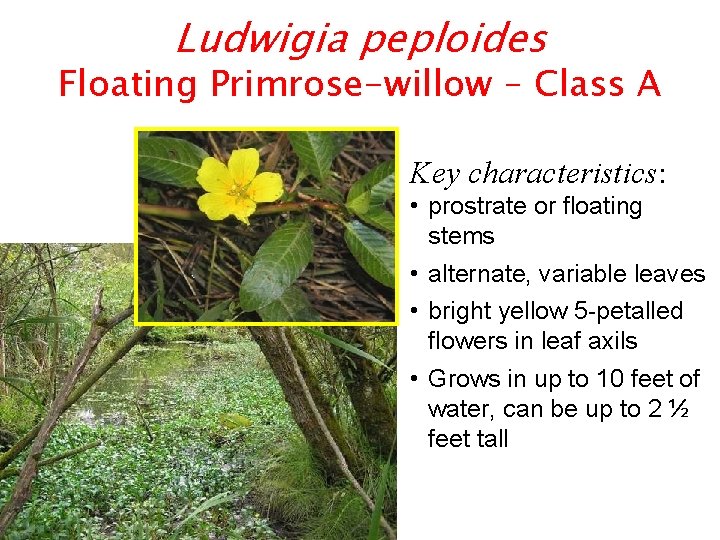 Ludwigia peploides
Floating Primrose-willow – Class A

Key characteristics:
• prostrate or floating stems
• alternate, variable leaves
• bright yellow 5-petalled flowers in leaf axils
• Grows in up to 10 feet of water, can be up to 2 ½ feet tall